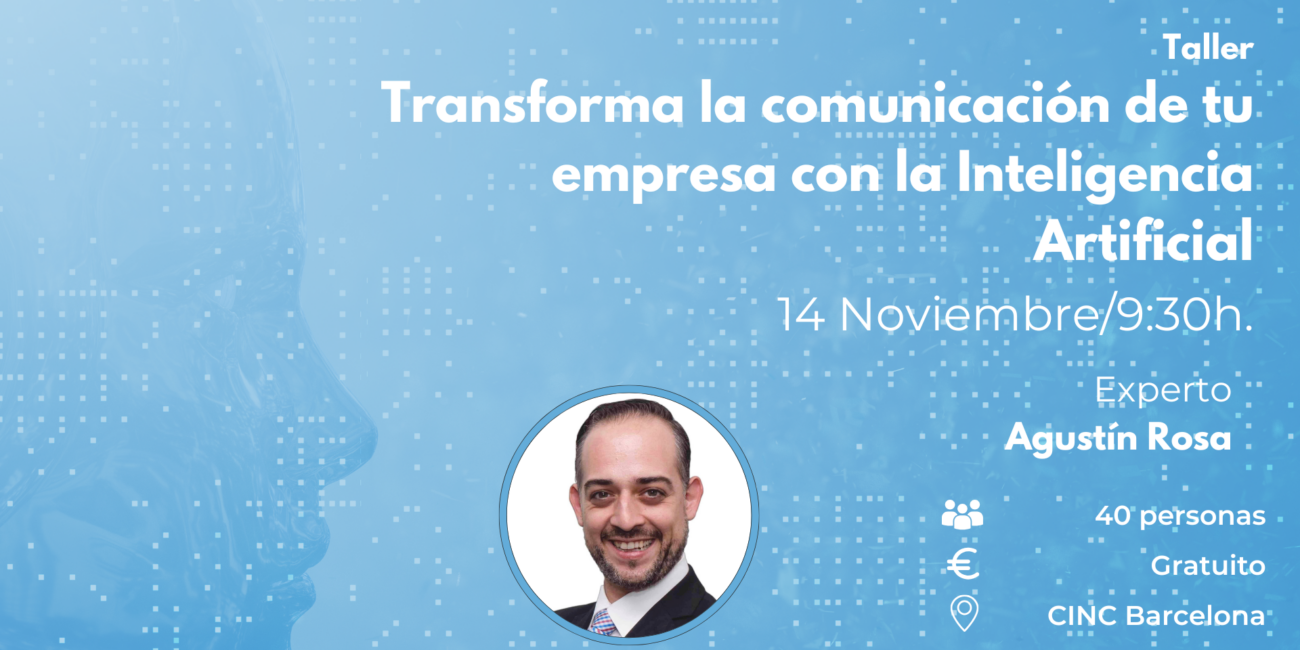 Taller

Transforma la comunicación de tu empresa con la Inteligencia Artificial

14 Noviembre/9:30h.

Experto

Agustín Rosa

40 personas

€ Gratuito

CINC Barcelona